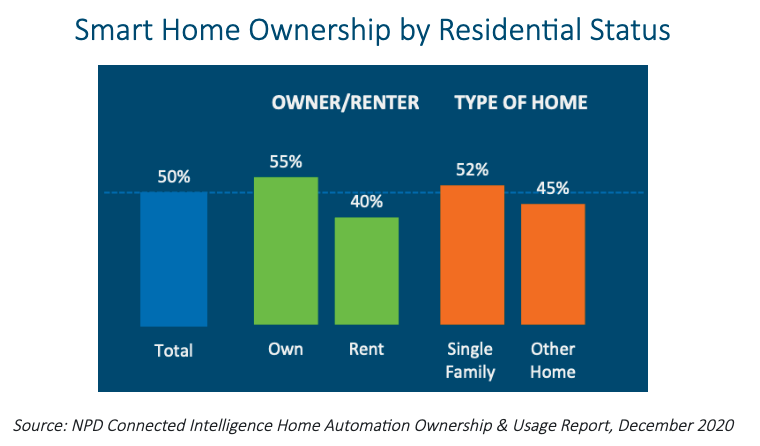 Smart Home Ownership by Residential Status

OWNER/RENTER

TYPE OF HOME

50%

55%

40%

52%

45%

Total

Own

Rent

Single Family

Other Home

Source: NPD Connected Intelligence Home Automation Ownership & Usage Report, December 2020